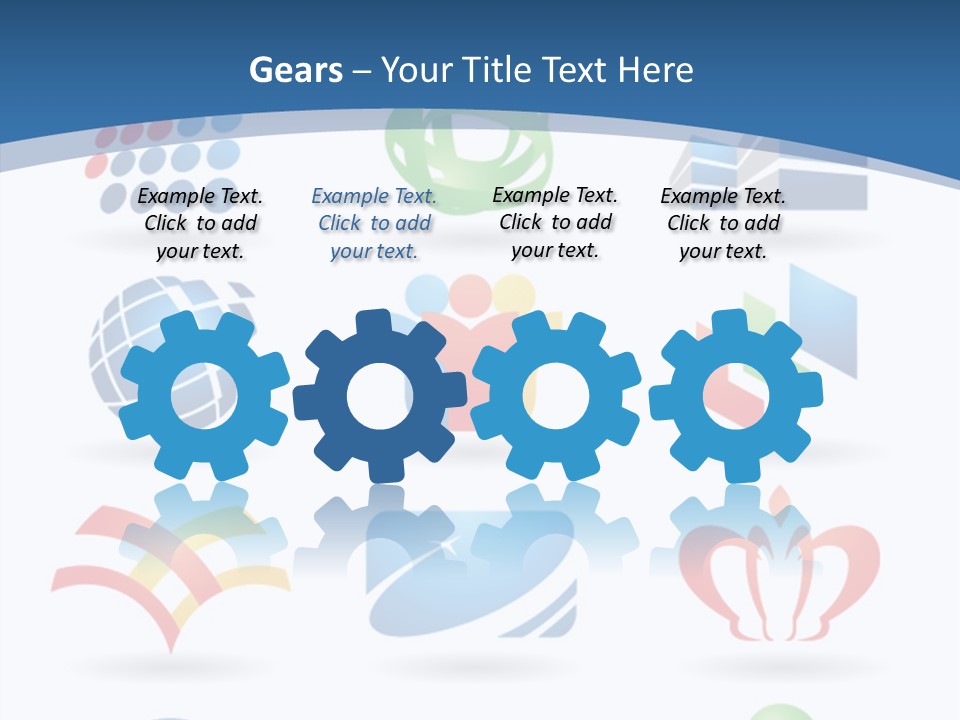 Gears – Your Title Text Here

Example Text. Click to add your text.

Example Text. Click to add your text.

Example Text. Click to add your text.

Example Text. Click to add your text.